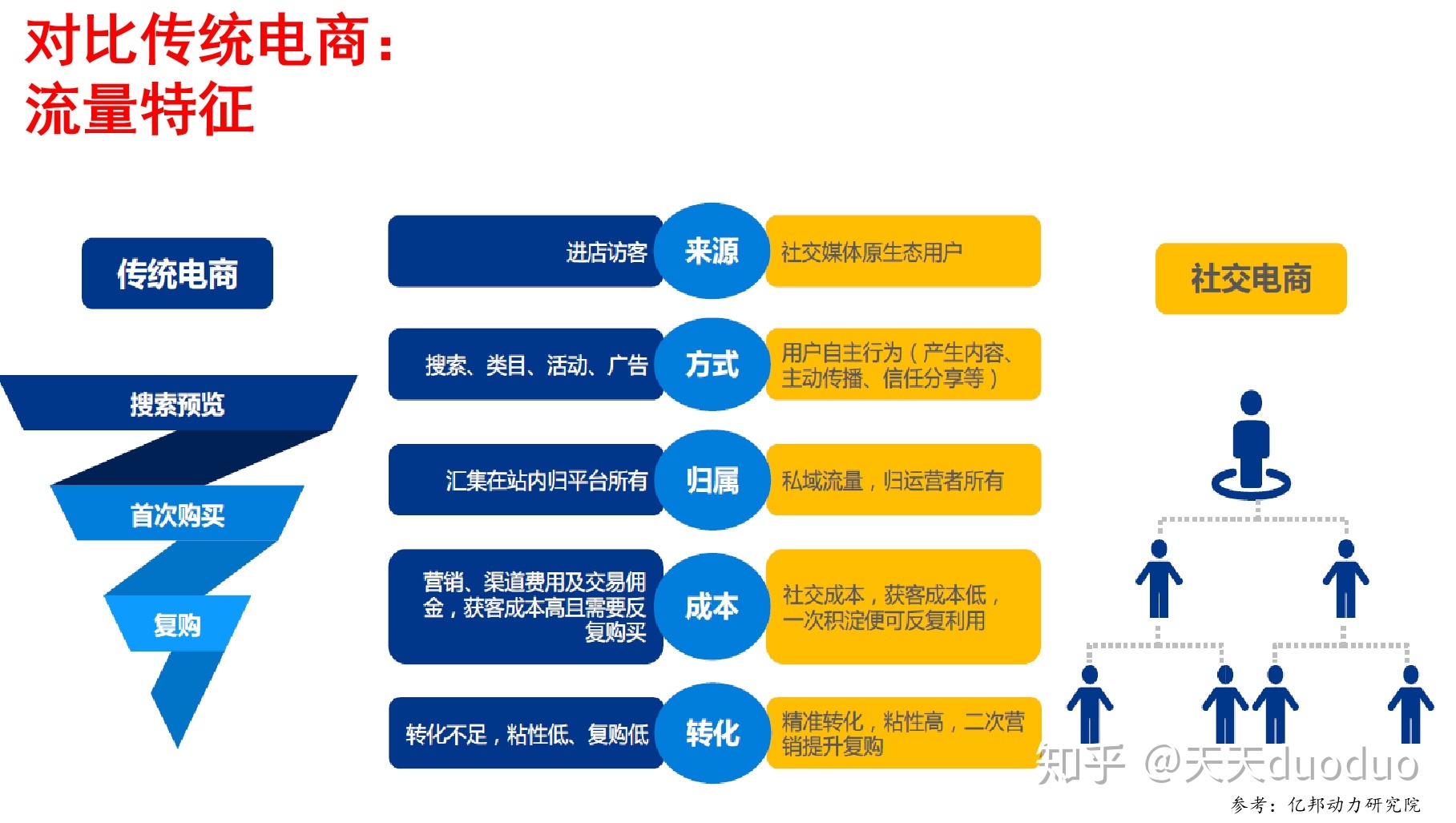 对比传统电商：
流量特征

传统电商

搜索预览
首次购买
复购

进店访客 来源 社交媒体原生态用户

搜索、类目、活动、广告 方式 用户自主行为（产生内容、主动传播、信任分享等）

汇集在站内归平台所有 归属 私域流量，归运营者所有

营销、渠道费用及交易佣金，获客成本高且需要反复购买 成本 社交成本，获客成本低，一次积淀便可反复利用

转化不足，粘性低、复购低 转化 精准转化，粘性高，二次营销提升复购

社交电商

知乎 @天天duoduo

参考：亿邦动力研究院